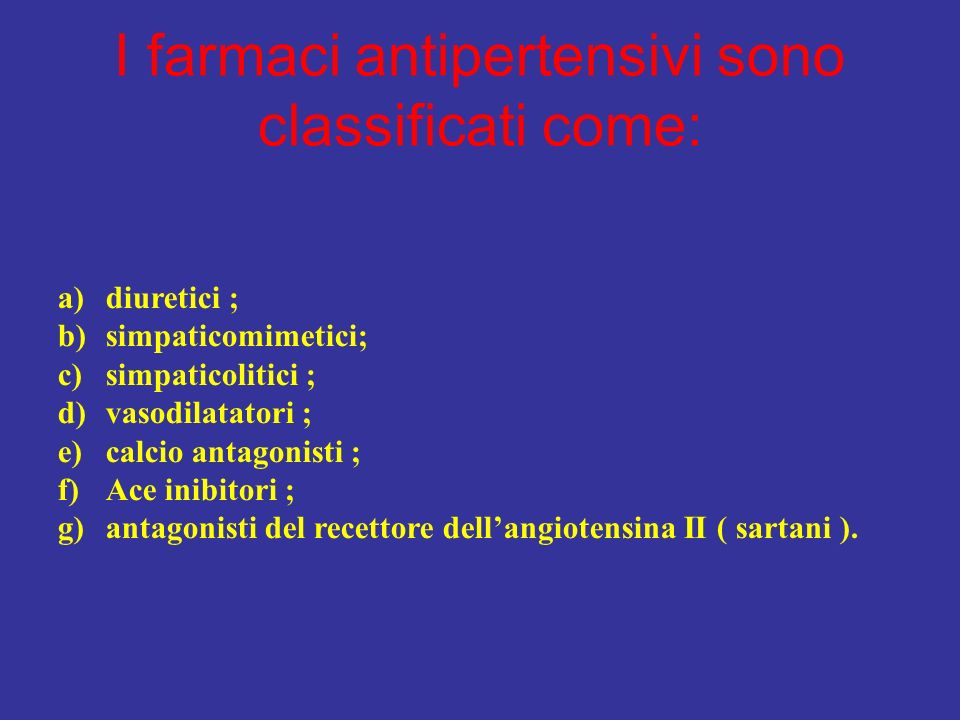 I farmaci antipertensivi sono classificati come:

a) diuretici ;
b) simpaticomimetici;
c) simpaticolitici ;
d) vasodilatatori ;
e) calcio antagonisti ;
f) Ace inibitori ;
g) antagonisti del recettore dell’angiotensina II ( sartani ).